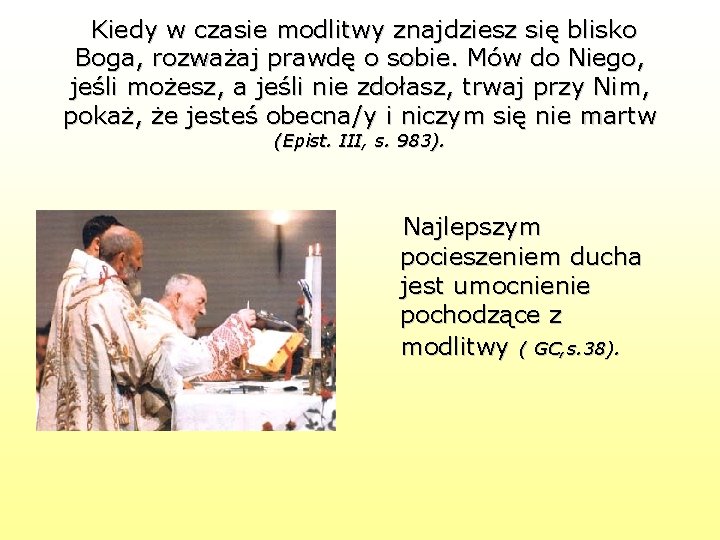 Kiedy w czasie modlitwy znajdziesz się blisko Boga, rozważaj prawdę o sobie. Mów do Niego, jeśli możesz, a jeśli nie zdołasz, trwaj przy Nim, pokaż, że jesteś obecna/y i niczym się nie martw (Epist. III, s. 983).

Najlepszym pocieszeniem ducha jest umocnienie pochodzące z modlitwy ( GC,s.38).